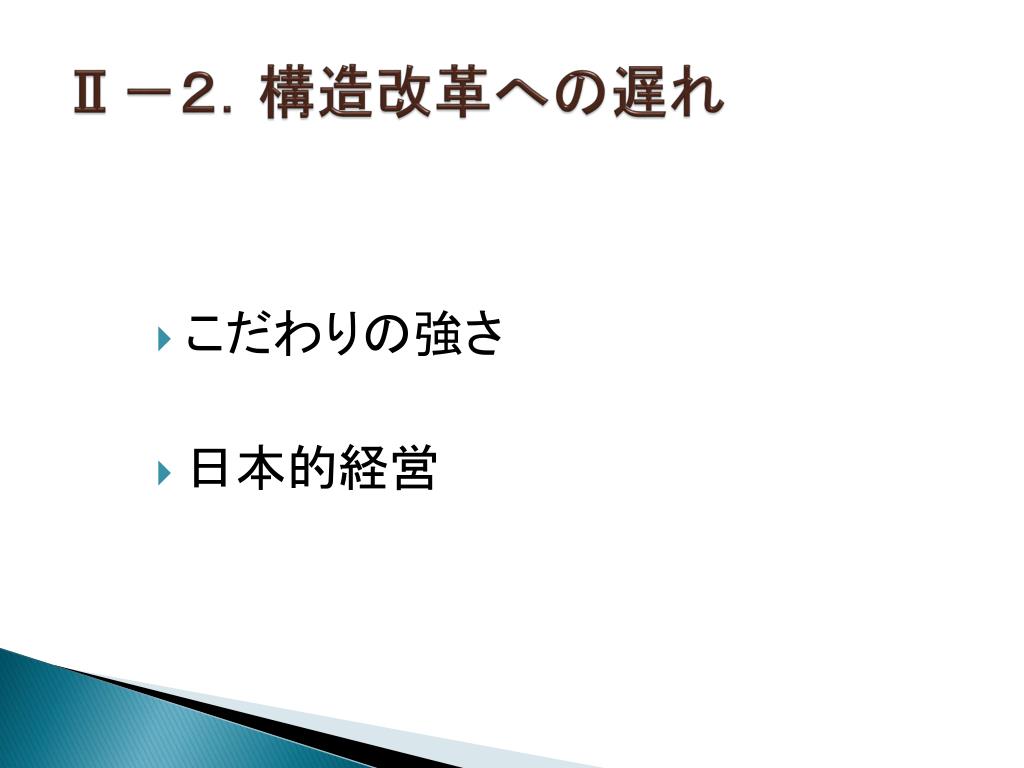 Ⅱ－２．構造改革への遅れ

こだわりの強さ

日本的経営